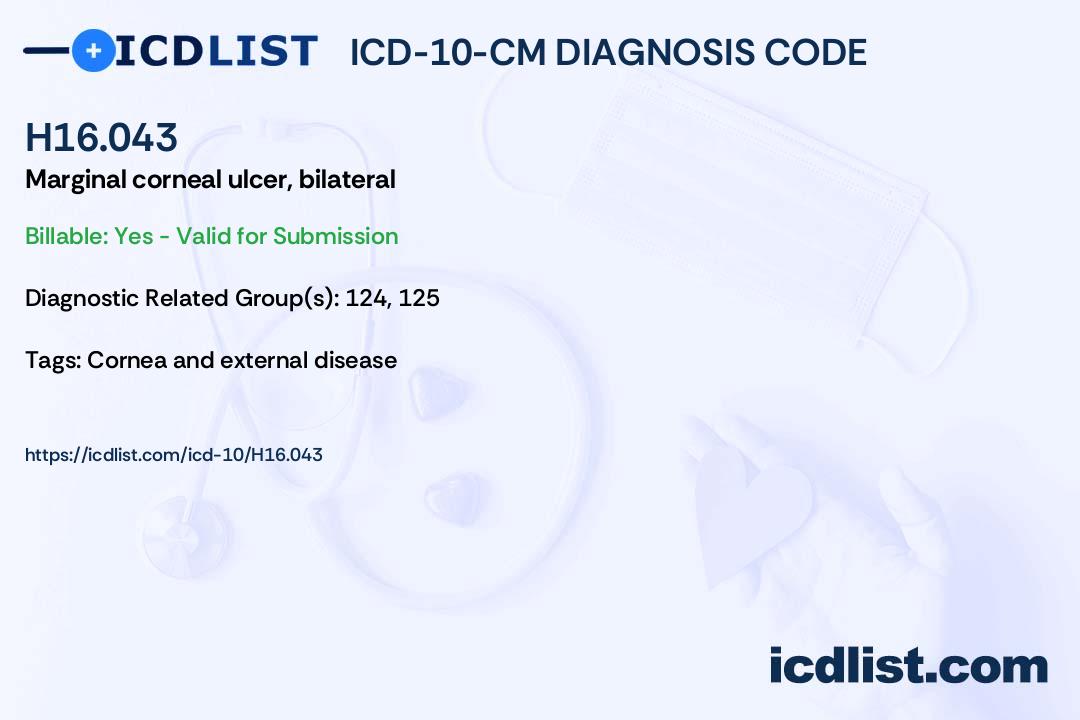 ICDLIST ICD-10-CM DIAGNOSIS CODE

H16.043
Marginal corneal ulcer, bilateral

Billable: Yes - Valid for Submission

Diagnostic Related Group(s): 124, 125

Tags: Cornea and external disease

https://icdlist.com/icd-10/H16.043

icdlist.com